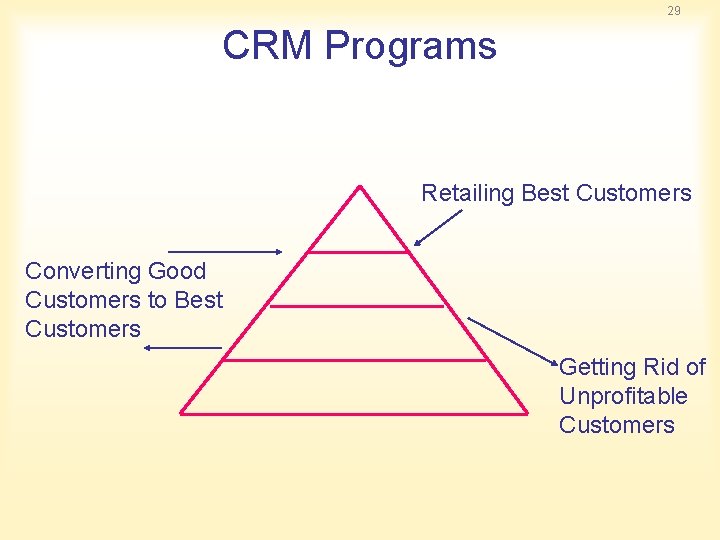 29

CRM Programs

Retailing Best Customers

Converting Good Customers to Best Customers

Getting Rid of Unprofitable Customers